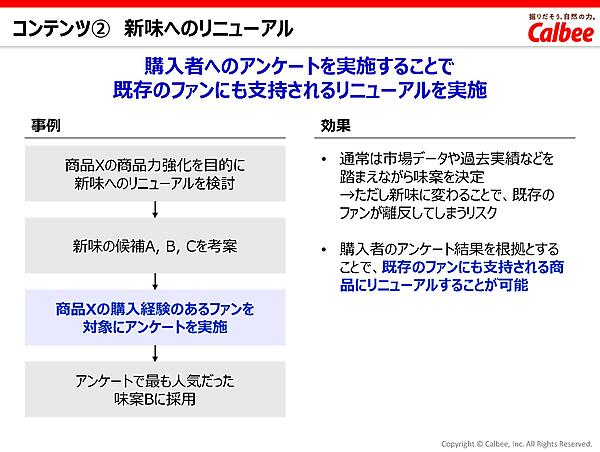 コンテンツ② 新味へのリニューアル

掘りだそう、自然の力。
Calbee

購入者へのアンケートを実施することで
既存のファンにも支持されるリニューアルを実施

事例

商品Xの商品力強化を目的に
新味へのリニューアルを検討

↓

新味の候補A, B, Cを考案

↓

商品Xの購入経験のあるファンを
対象にアンケートを実施

↓

アンケートで最も人気だった
味案Bに採用

効果

• 通常は市場データや過去実績などを踏まえながら味案を決定
→ただし新味に変わることで、既存のファンが離反してしまうリスク

• 購入者のアンケート結果を根拠とすることで、既存のファンにも支持される商品にリニューアルすることが可能

Copyright © Calbee, Inc. All Rights Reserved.